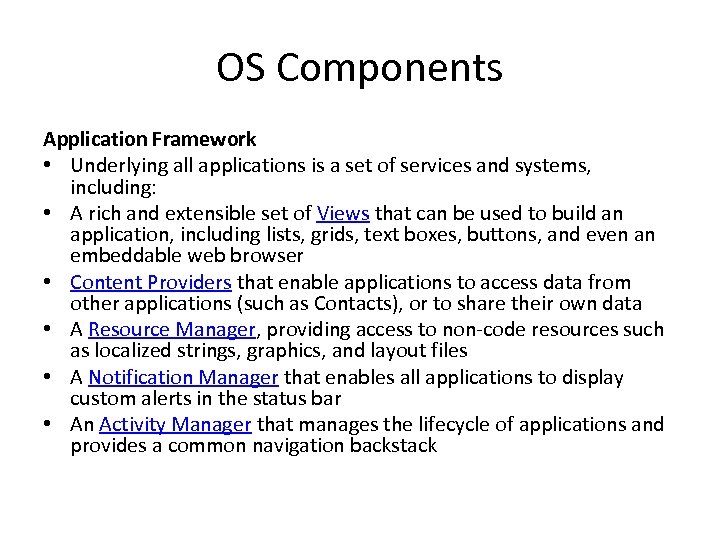 OS Components

Application Framework

• Underlying all applications is a set of services and systems, including:
• A rich and extensible set of Views that can be used to build an application, including lists, grids, text boxes, buttons, and even an embeddable web browser
• Content Providers that enable applications to access data from other applications (such as Contacts), or to share their own data
• A Resource Manager, providing access to non-code resources such as localized strings, graphics, and layout files
• A Notification Manager that enables all applications to display custom alerts in the status bar
• An Activity Manager that manages the lifecycle of applications and provides a common navigation backstack